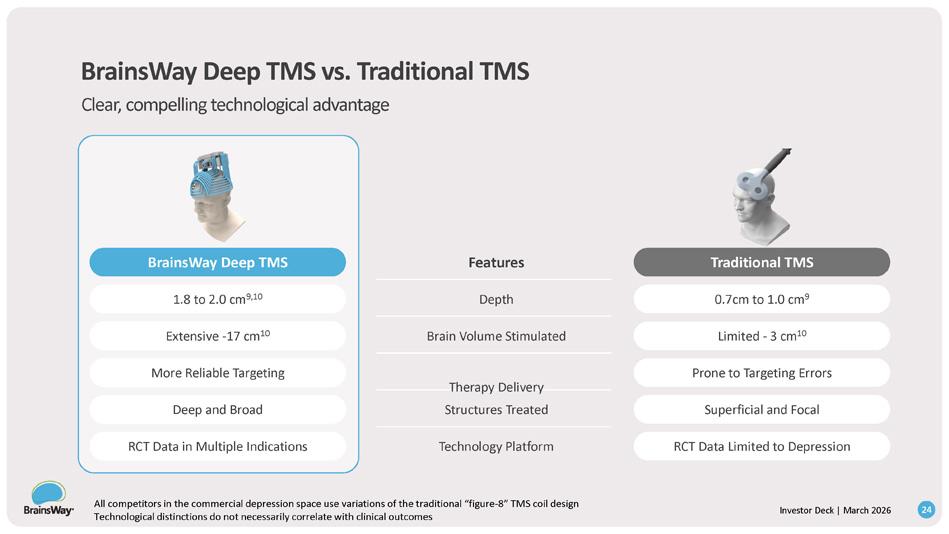 BrainsWay Deep TMS vs. Traditional TMS

Clear, compelling technological advantage

| BrainsWay Deep TMS | Features | Traditional TMS |
|---|---|---|
| 1.8 to 2.0 cm$^{9,10}$ | Depth | 0.7cm to 1.0 cm$^{9}$ |
| Extensive -17 cm$^{10}$ | Brain Volume Stimulated | Limited - 3 cm$^{10}$ |
| More Reliable Targeting | Therapy Delivery | Prone to Targeting Errors |
| Deep and Broad | Structures Treated | Superficial and Focal |
| RCT Data in Multiple Indications | Technology Platform | RCT Data Limited to Depression |

BrainsWay

All competitors in the commercial depression space use variations of the traditional "figure-8" TMS coil design
Technological distinctions do not necessarily correlate with clinical outcomes

Investor Deck | March 2026

24